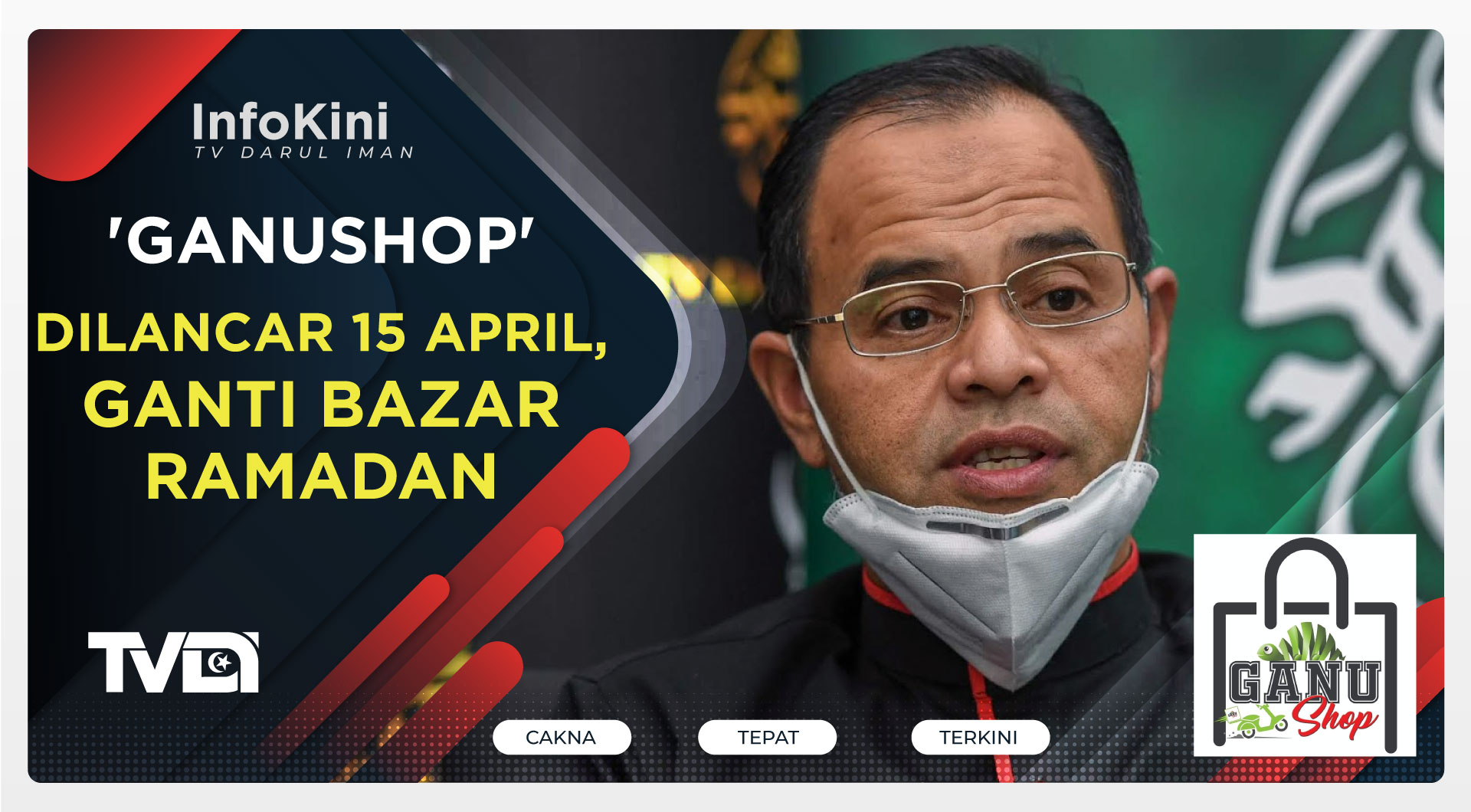 InfoKini
TV DARUL IMAN

'GANUSHOP'
DILANCAR 15 APRIL, GANTI BAZAR RAMADAN

TVDI

CAKNA
TEPAT
TERKINI

GANU Shop